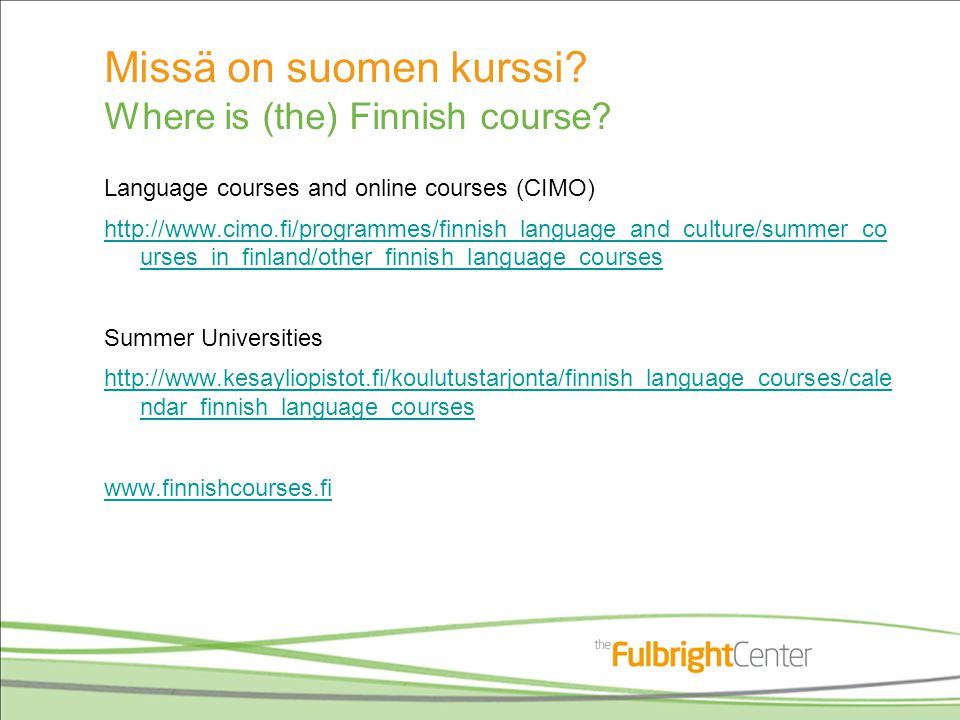 Missä on suomen kurssi?
Where is (the) Finnish course?

Language courses and online courses (CIMO)

http://www.cimo.fi/programmes/finnish_language_and_culture/summer_courses_in_finland/other_finnish_language_courses

Summer Universities

http://www.kesayliopistot.fi/koulutustarjonta/finnish_language_courses/calendar_finnish_language_courses

www.finnishcourses.fi

the FulbrightCenter